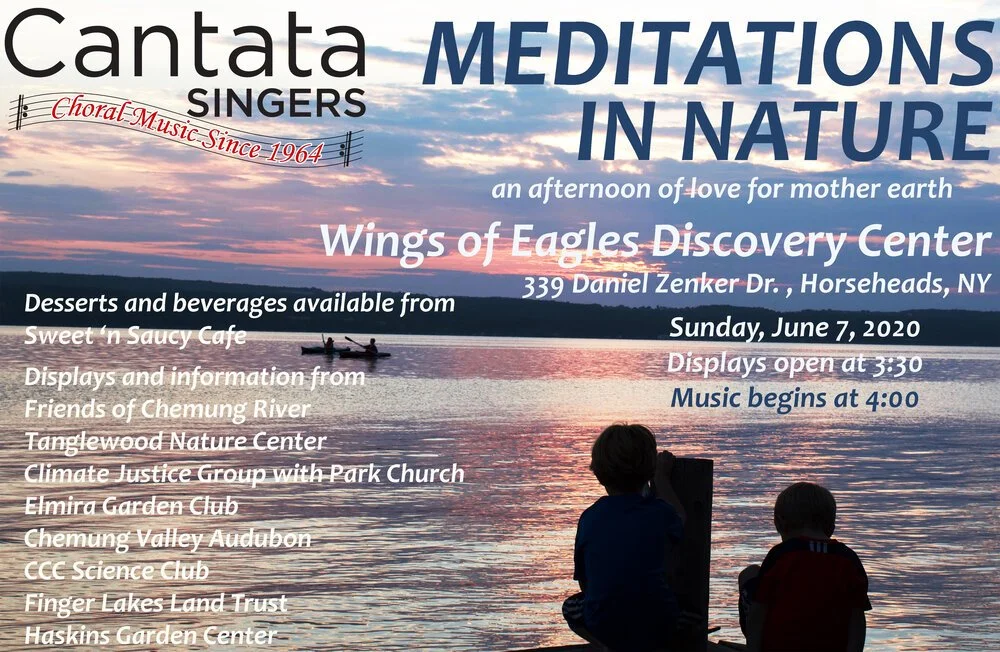 Cantata SINGERS

Choral Music Since 1964

MEDITATIONS IN NATURE

an afternoon of love for mother earth

Wings of Eagles Discovery Center

339 Daniel Zenker Dr. , Horseheads, NY

Sunday, June 7, 2020

Displays open at 3:30

Music begins at 4:00

Desserts and beverages available from Sweet 'n Saucy Cafe

Displays and information from
Friends of Chemung River
Tanglewood Nature Center
Climate Justice Group with Park Church
Elmira Garden Club
Chemung Valley Audubon
CCC Science Club
Finger Lakes Land Trust
Haskins Garden Center